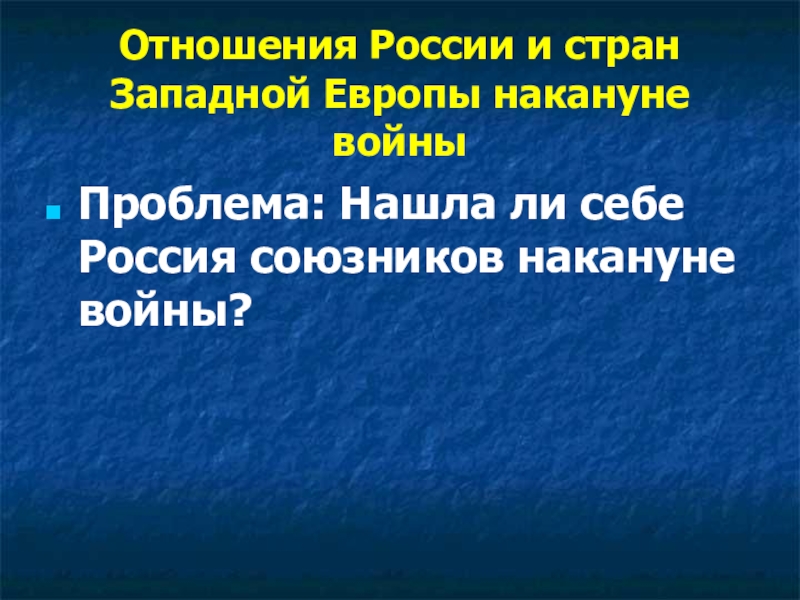 Отношения России и стран Западной Европы накануне войны

Проблема: Нашла ли себе Россия союзников накануне войны?